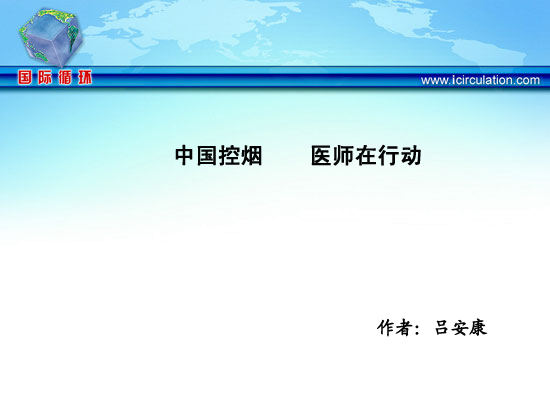 国际循环

www.icirculation.com

中国控烟　　医师在行动

作者：吕安康